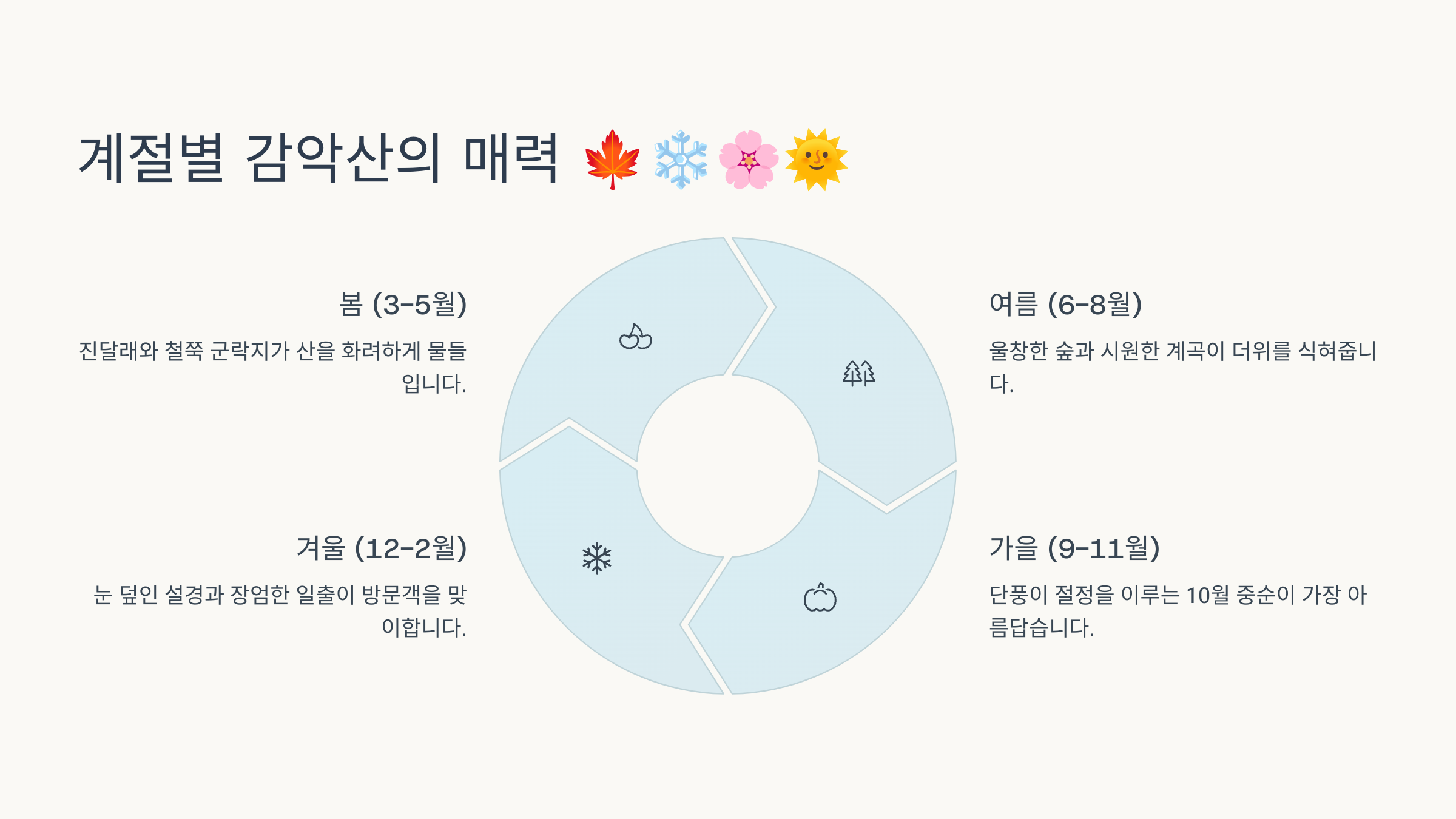 계절별 감악산의 매력 🍁❄️🌸🌞

봄 (3-5월)

진달래와 철쭉 군락지가 산을 화려하게 물들입니다.

여름 (6-8월)

울창한 숲과 시원한 계곡이 더위를 식혀줍니다.

겨울 (12-2월)

눈 덮인 설경과 장엄한 일출이 방문객을 맞이합니다.

가을 (9-11월)

단풍이 절정을 이루는 10월 중순이 가장 아름답습니다.